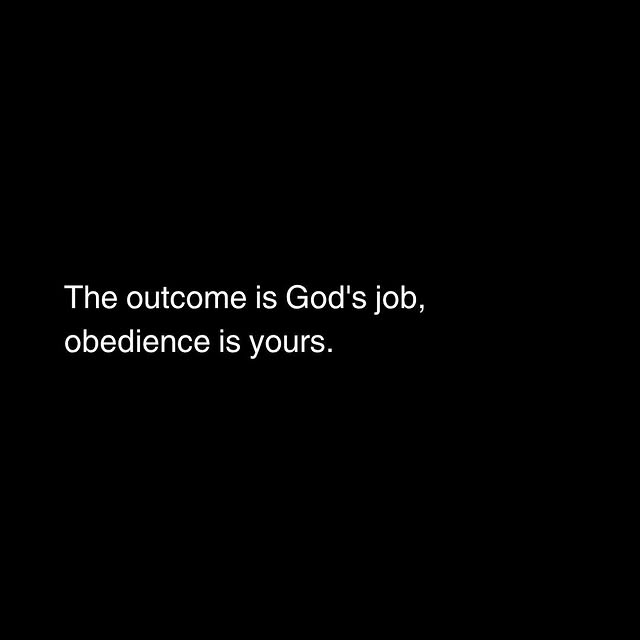 The outcome is God's job, obedience is yours.